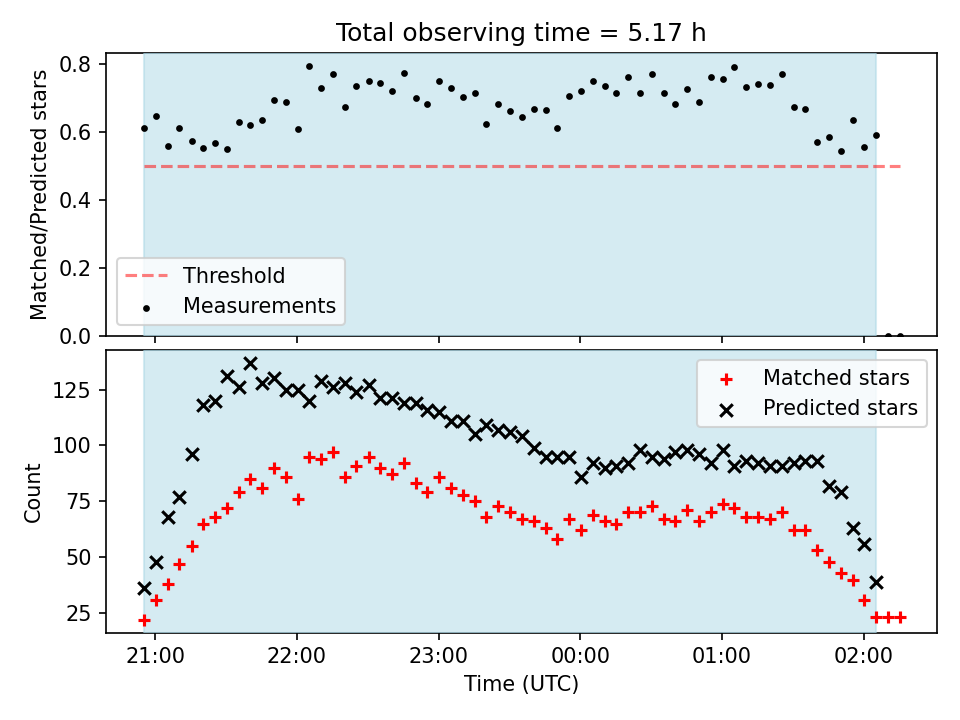 Total observing time = 5.17 h

Matched/Predicted stars

0.8
0.6
0.4
0.2
0.0

Threshold
Measurements

Count

125
100
75
50
25

Matched stars
Predicted stars

21:00
22:00
23:00
00:00
01:00
02:00

Time (UTC)